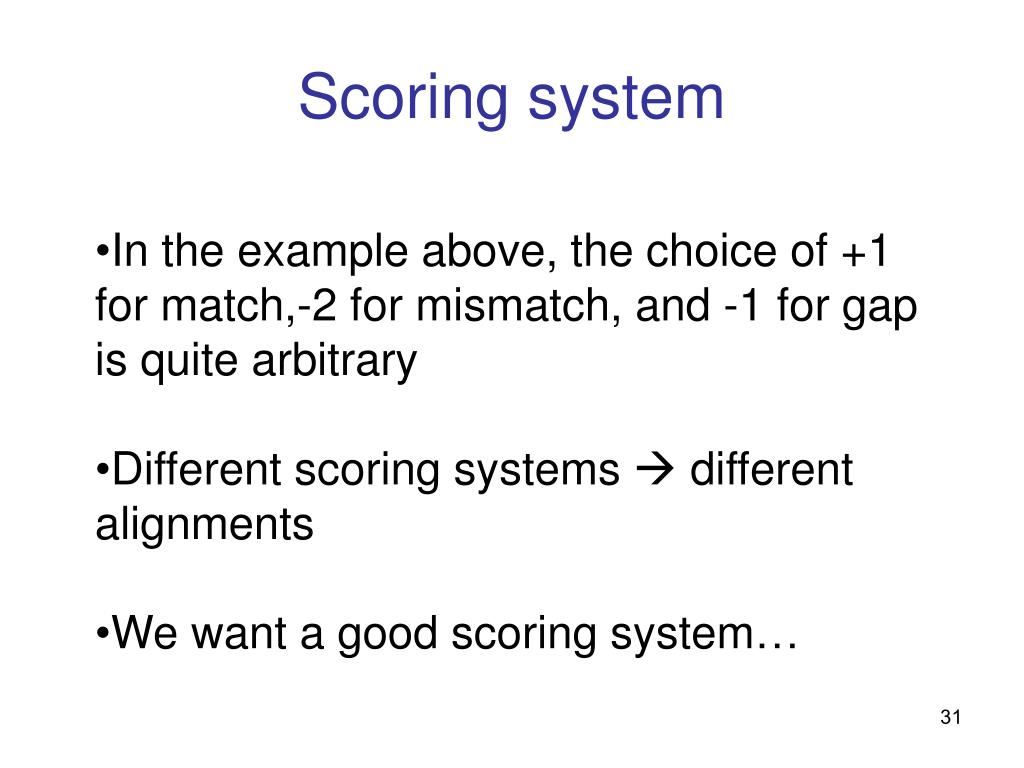 Scoring system

•In the example above, the choice of +1 for match,-2 for mismatch, and -1 for gap is quite arbitrary

•Different scoring systems → different alignments

•We want a good scoring system…

31